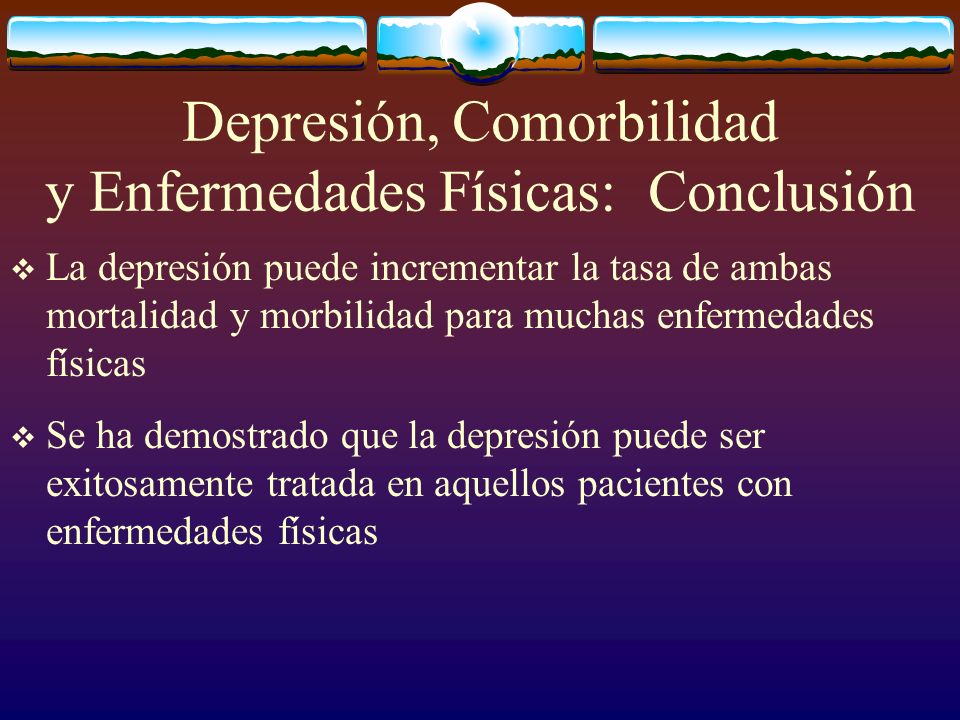 Depresión, Comorbilidad y Enfermedades Físicas:  Conclusión

❖ La depresión puede incrementar la tasa de ambas mortalidad y morbilidad para muchas enfermedades físicas

❖ Se ha demostrado que la depresión puede ser exitosamente tratada en aquellos pacientes con enfermedades físicas